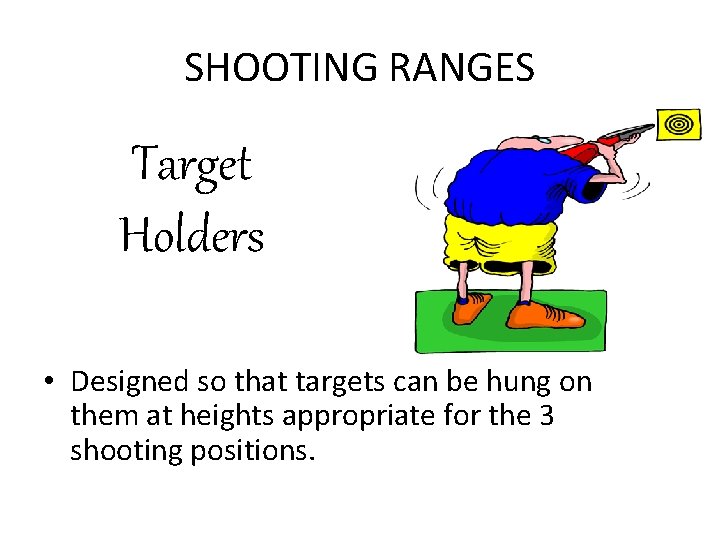 SHOOTING RANGES

Target Holders

• Designed so that targets can be hung on them at heights appropriate for the 3 shooting positions.